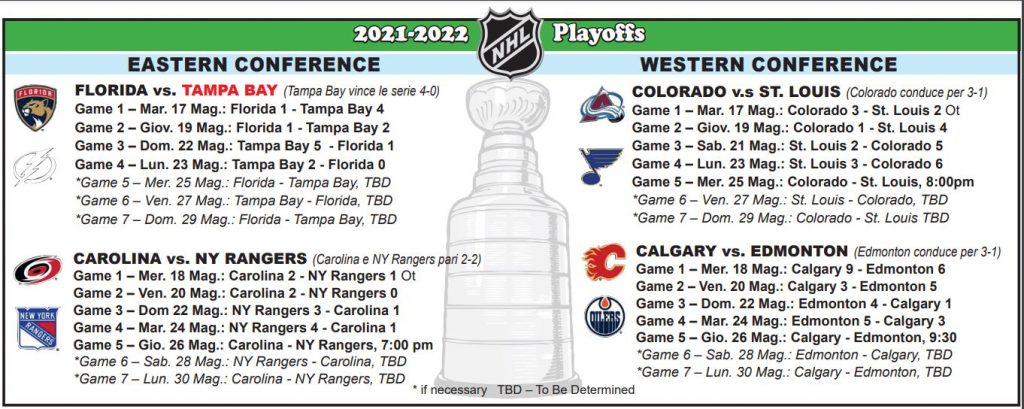 2021-2022 NHL Playoffs

EASTERN CONFERENCE

FLORIDA vs. TAMPA BAY (Tampa Bay vince le serie 4-0)
Game 1 – Mar. 17 Mag.: Florida 1 - Tampa Bay 4
Game 2 – Giov. 19 Mag.: Florida 1 - Tampa Bay 2
Game 3 – Dom. 22 Mag.: Tampa Bay 5 - Florida 1
Game 4 – Lun. 23 Mag.: Tampa Bay 2 - Florida 0
*Game 5 – Mer. 25 Mag.: Florida - Tampa Bay, TBD
*Game 6 – Ven. 27 Mag.: Tampa Bay - Florida, TBD
*Game 7 – Dom. 29 Mag.: Florida - Tampa Bay, TBD

CAROLINA vs. NY RANGERS (Carolina e NY Rangers pari 2-2)
Game 1 – Mer. 18 Mag.: Carolina 2 - NY Rangers 1 Ot
Game 2 – Ven. 20 Mag.: Carolina 2 - NY Rangers 0
Game 3 – Dom 22 Mag.: NY Rangers 3 - Carolina 1
Game 4 – Mar. 24 Mag.: NY Rangers 4 - Carolina 1
Game 5 – Gio. 26 Mag.: Carolina - NY Rangers, 7:00 pm
*Game 6 – Sab. 28 Mag.: NY Rangers - Carolina, TBD
*Game 7 – Lun. 30 Mag.: Carolina - NY Rangers, TBD

WESTERN CONFERENCE

COLORADO v.s ST. LOUIS (Colorado conduce per 3-1)
Game 1 – Mar. 17 Mag.: Colorado 3 - St. Louis 2 Ot
Game 2 – Giov. 19 Mag.: Colorado 1 - St. Louis 4
Game 3 – Sab. 21 Mag.: St. Louis 2 - Colorado 5
Game 4 – Lun. 23 Mag.: St. Louis 3 - Colorado 6
Game 5 – Mer. 25 Mag.: Colorado - St. Louis, 8:00pm
*Game 6 – Ven. 27 Mag.: St. Louis - Colorado, TBD
*Game 7 – Dom. 29 Mag.: Colorado - St. Louis TBD

CALGARY vs. EDMONTON (Edmonton conduce per 3-1)
Game 1 – Mer. 18 Mag.: Calgary 9 - Edmonton 6
Game 2 – Ven. 20 Mag.: Calgary 3 - Edmonton 5
Game 3 – Dom. 22 Mag.: Edmonton 4 - Calgary 1
Game 4 – Mar. 24 Mag.: Edmonton 5 - Calgary 3
Game 5 – Gio. 26 Mag.: Calgary - Edmonton, 9:30
*Game 6 – Sab. 28 Mag.: Edmonton - Calgary, TBD
*Game 7 – Lun. 30 Mag.: Calgary - Edmonton, TBD

* if necessary TBD – To Be Determined